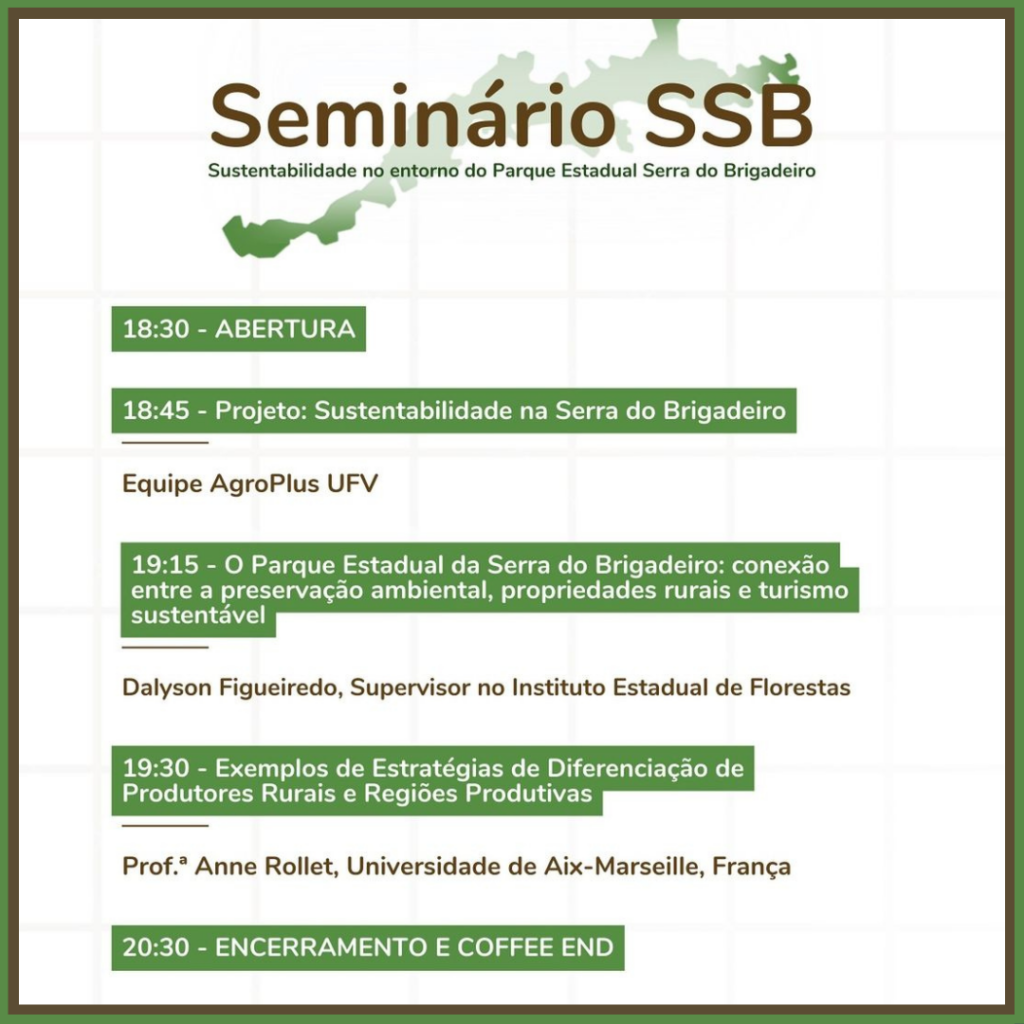 Seminário SSB
Sustentabilidade no entorno do Parque Estadual Serra do Brigadeiro

18:30 - ABERTURA

18:45 - Projeto: Sustentabilidade na Serra do Brigadeiro

Equipe AgroPlus UFV

19:15 - O Parque Estadual da Serra do Brigadeiro: conexão entre a preservação ambiental, propriedades rurais e turismo sustentável

Dalyson Figueiredo, Supervisor no Instituto Estadual de Florestas

19:30 - Exemplos de Estratégias de Diferenciação de Produtores Rurais e Regiões Produtivas

Prof.ª Anne Rollet, Universidade de Aix-Marseille, França

20:30 - ENCERRAMENTO E COFFEE END